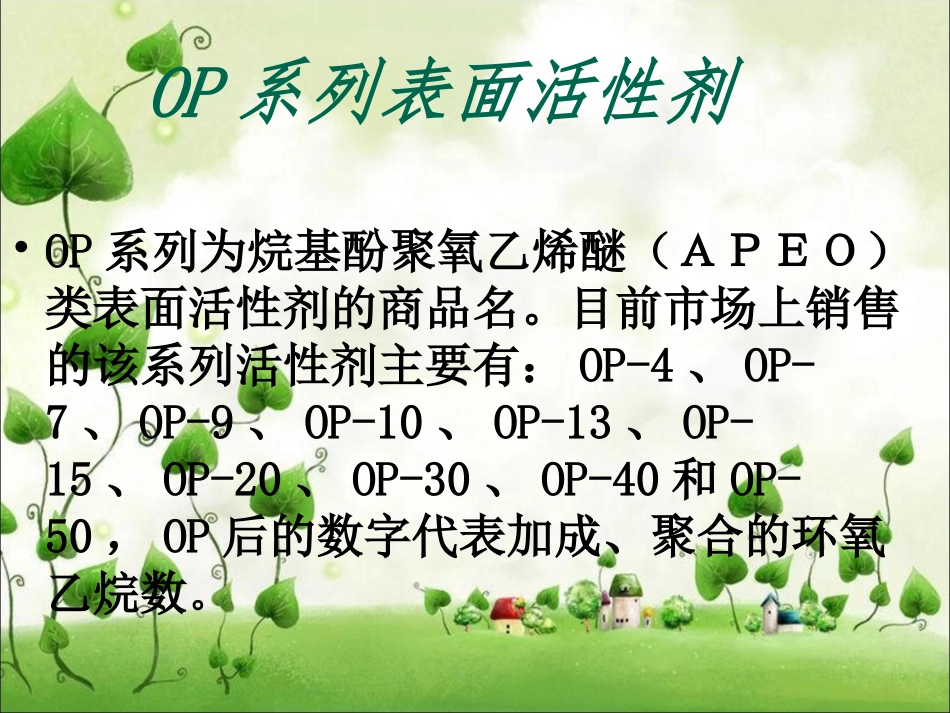 OP 系列表面活性剂

• OP 系列为烷基酚聚氧乙烯醚（ＡＰＥＯ）类表面活性剂的商品名。目前市场上销售的该系列活性剂主要有： OP-4 、 OP-7 、 OP-9 、 OP-10 、 OP-13 、 OP-15 、 OP-20 、 OP-30 、 OP-40 和 OP-50 ， OP 后的数字代表加成、聚合的环氧乙烷数。